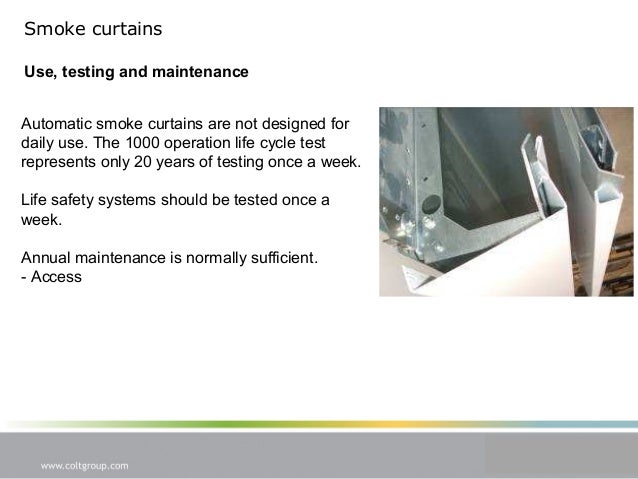 Smoke curtains

Use, testing and maintenance

Automatic smoke curtains are not designed for daily use. The 1000 operation life cycle test represents only 20 years of testing once a week.

Life safety systems should be tested once a week.

Annual maintenance is normally sufficient.
- Access

www.coltgroup.com